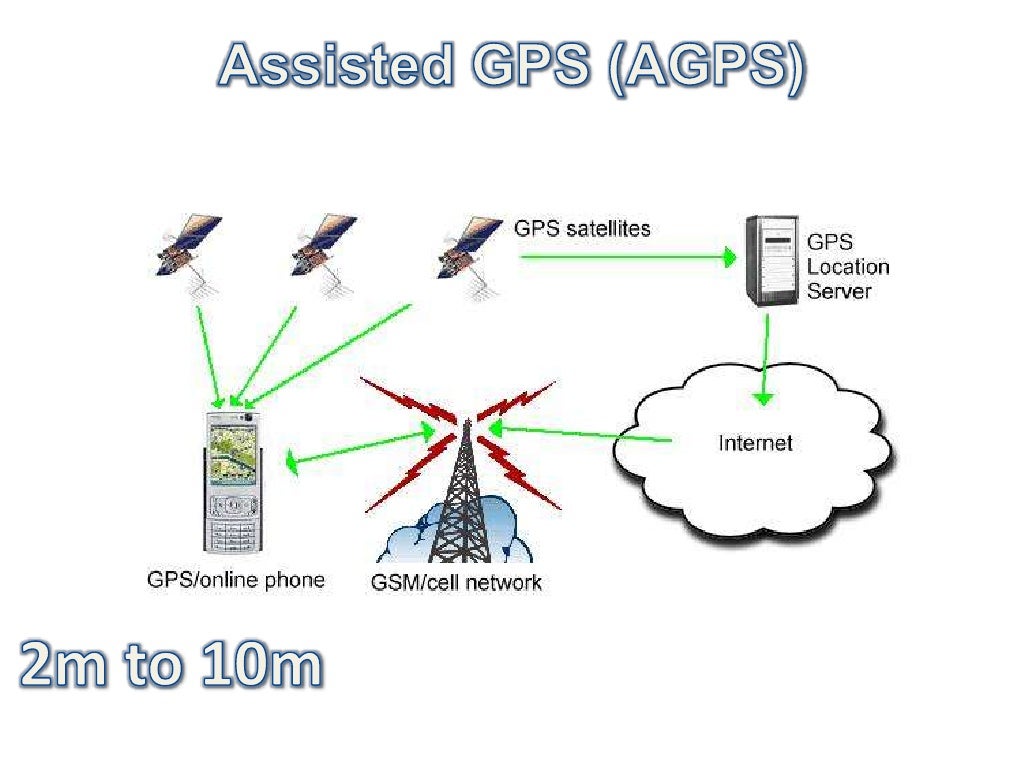 Assisted GPS (AGPS)

GPS satellites

GPS Location Server

Internet

GPS/online phone

GSM/cell network

2m to 10m